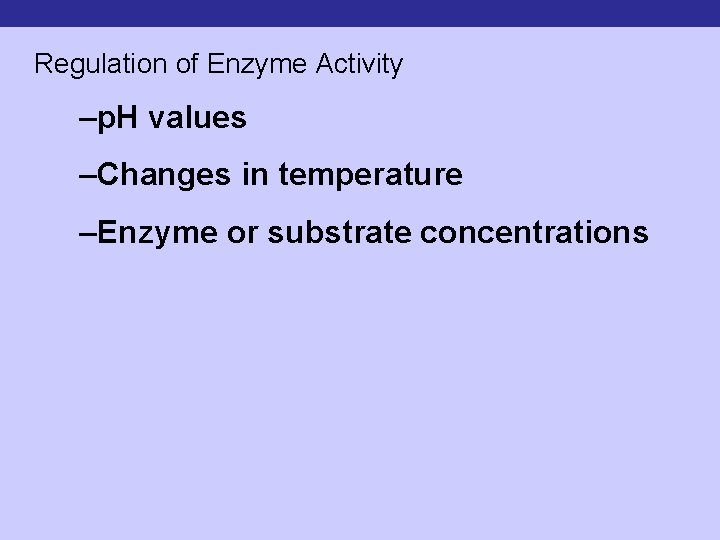 Regulation of Enzyme Activity

–pH values

–Changes in temperature

–Enzyme or substrate concentrations